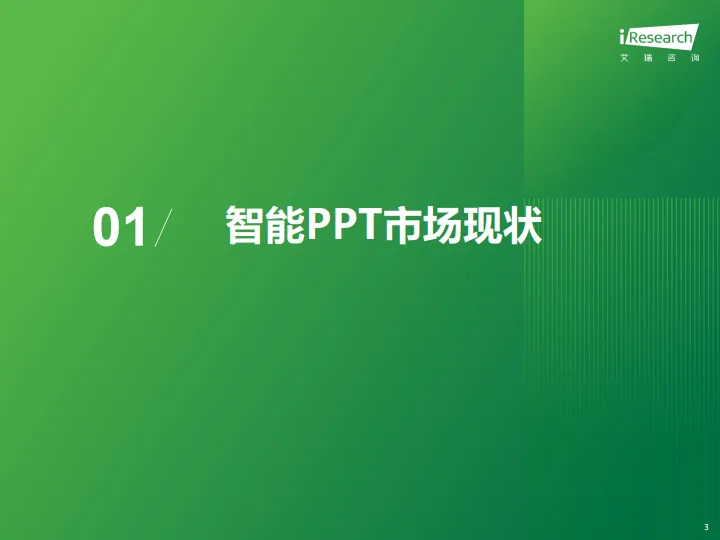 iResearch
艾瑞咨询

01/ 智能PPT市场现状

3